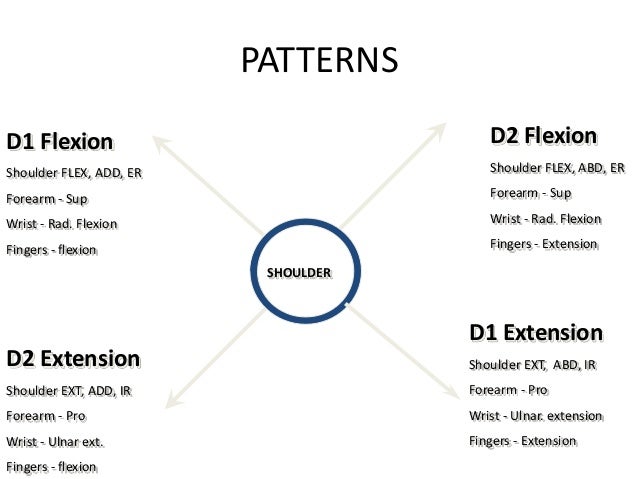 PATTERNS

D1 Flexion
Shoulder FLEX, ADD, ER
Forearm - Sup
Wrist - Rad. Flexion
Fingers - flexion

D2 Flexion
Shoulder FLEX, ABD, ER
Forearm - Sup
Wrist - Rad. Flexion
Fingers - Extension

SHOULDER

D2 Extension
Shoulder EXT, ADD, IR
Forearm - Pro
Wrist - Ulnar ext.
Fingers - flexion

D1 Extension
Shoulder EXT, ABD, IR
Forearm - Pro
Wrist - Ulnar. extension
Fingers - Extension